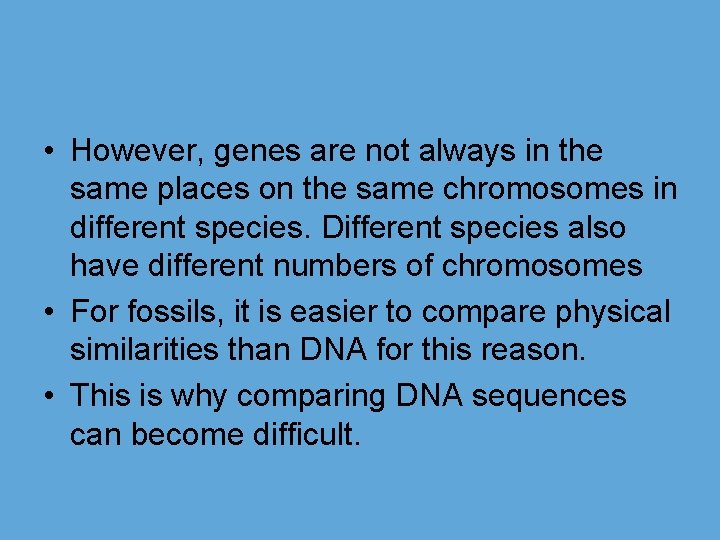 • However, genes are not always in the same places on the same chromosomes in different species. Different species also have different numbers of chromosomes

• For fossils, it is easier to compare physical similarities than DNA for this reason.

• This is why comparing DNA sequences can become difficult.